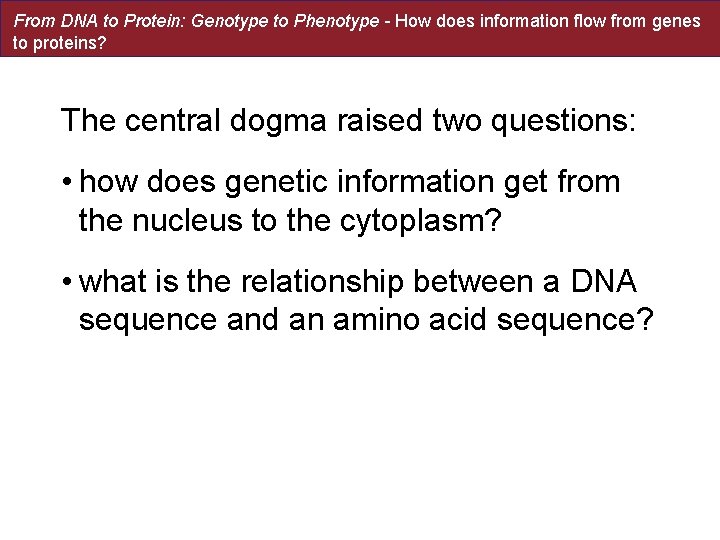 From DNA to Protein: Genotype to Phenotype - How does information flow from genes to proteins?

The central dogma raised two questions:

• how does genetic information get from the nucleus to the cytoplasm?

• what is the relationship between a DNA sequence and an amino acid sequence?